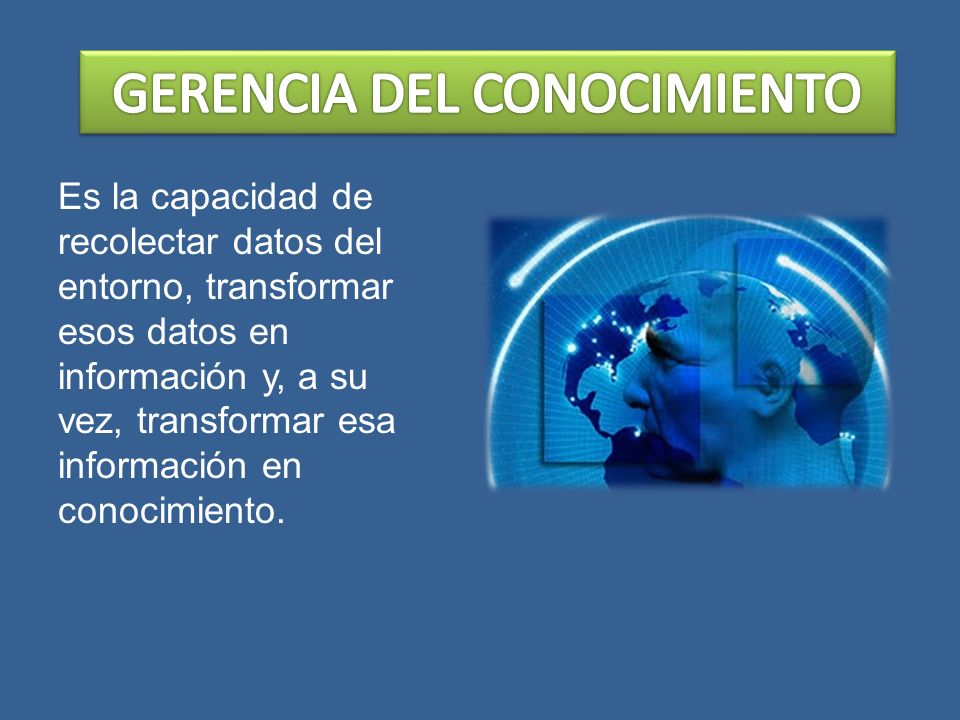 GERENCIA DEL CONOCIMIENTO

Es la capacidad de recolectar datos del entorno, transformar esos datos en información y, a su vez, transformar esa información en conocimiento.